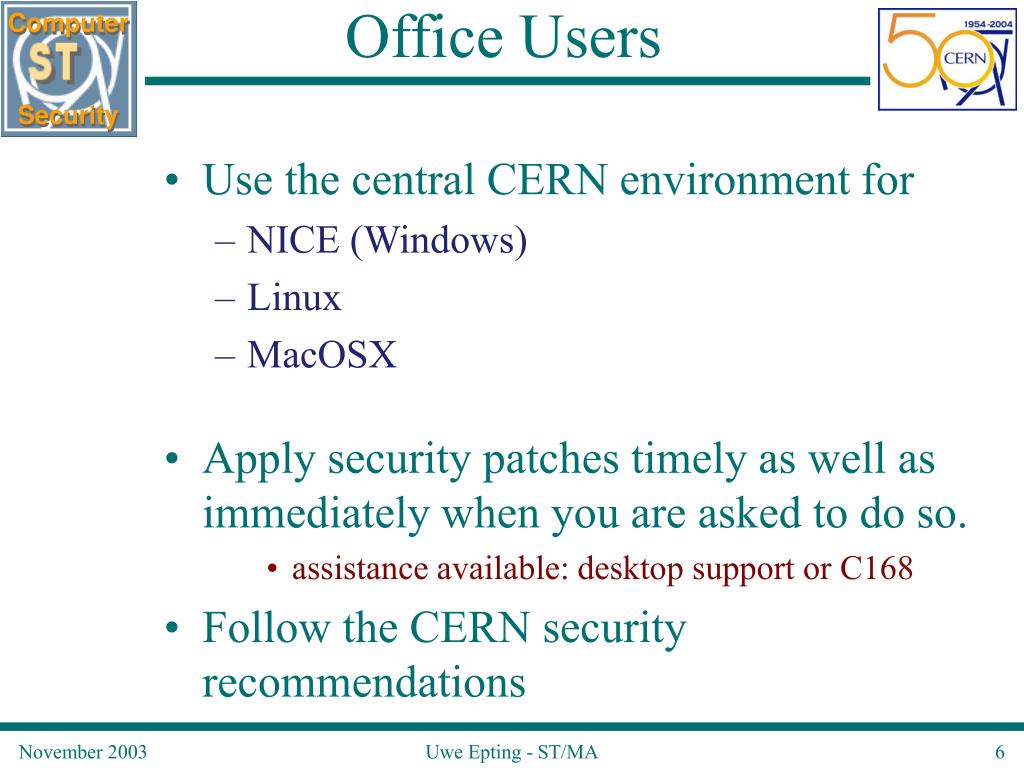 Computer
ST
Security

Office Users

1954-2004
50
CERN

• Use the central CERN environment for
– NICE (Windows)
– Linux
– MacOSX

• Apply security patches timely as well as immediately when you are asked to do so.
• assistance available: desktop support or C168

• Follow the CERN security recommendations

November 2003

Uwe Epting - ST/MA

6